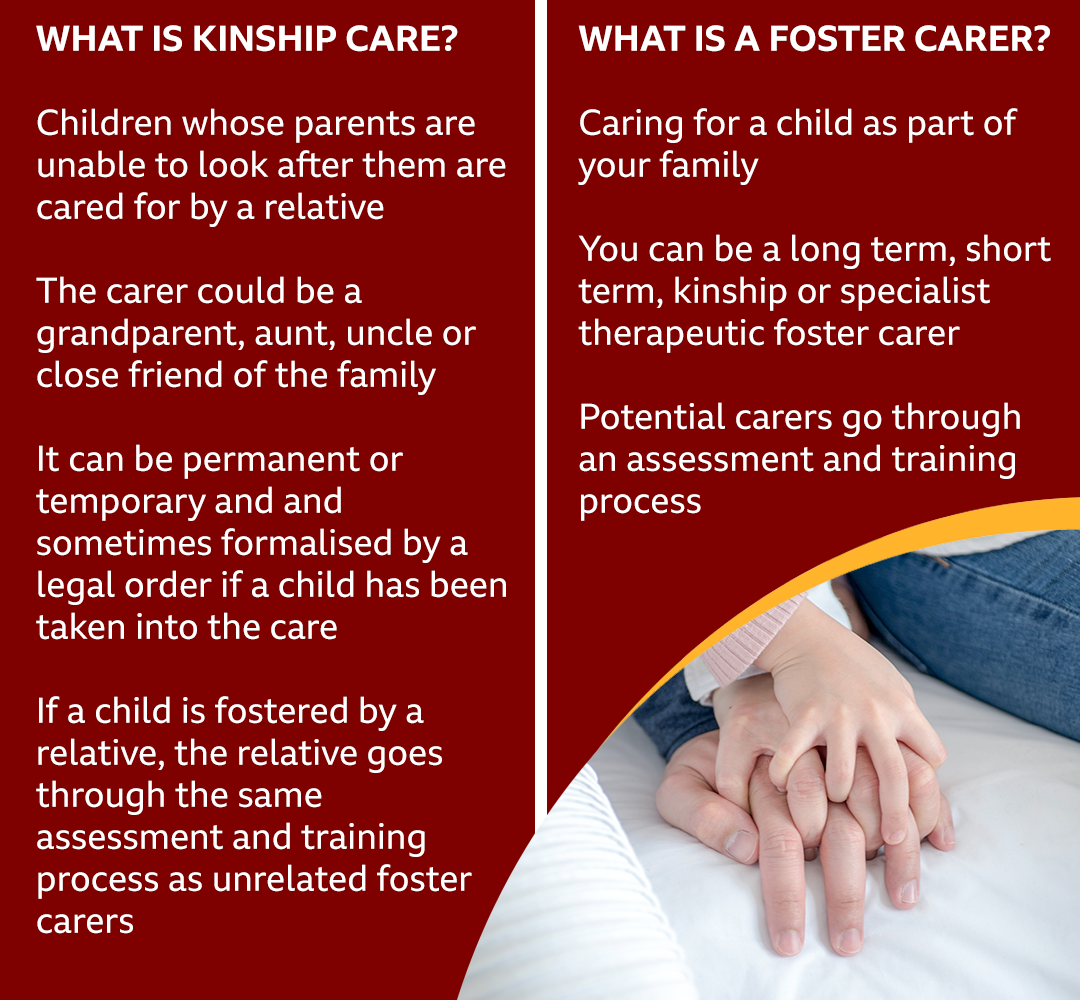 WHAT IS KINSHIP CARE?

Children whose parents are unable to look after them are cared for by a relative

The carer could be a grandparent, aunt, uncle or close friend of the family

It can be permanent or temporary and and sometimes formalised by a legal order if a child has been taken into the care

If a child is fostered by a relative, the relative goes through the same assessment and training process as unrelated foster carers

WHAT IS A FOSTER CARER?

Caring for a child as part of your family

You can be a long term, short term, kinship or specialist therapeutic foster carer

Potential carers go through an assessment and training process